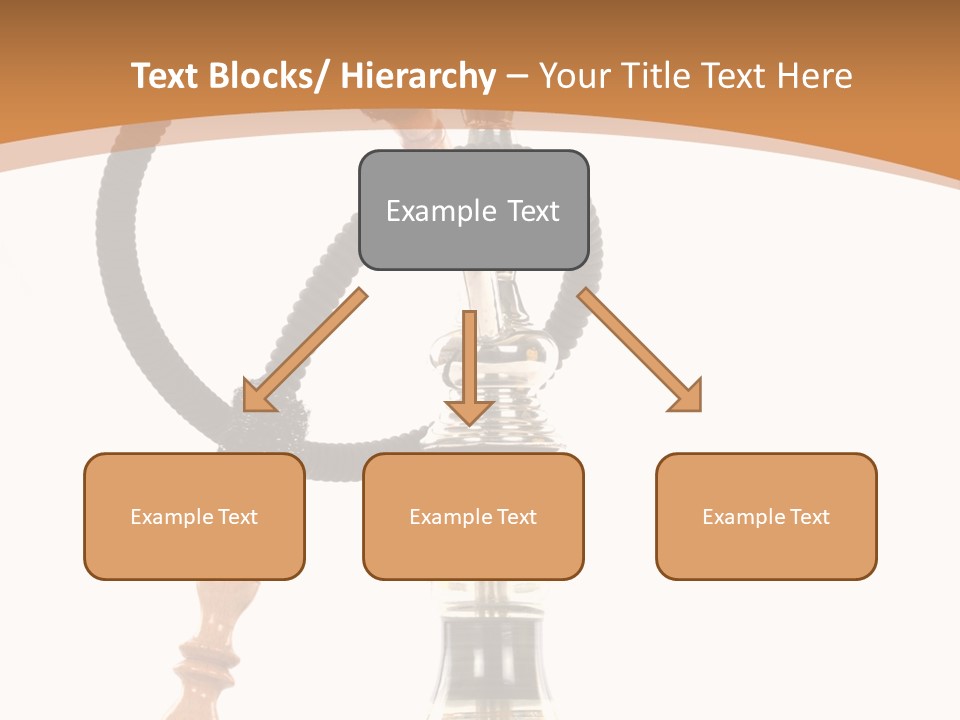 Text Blocks/ Hierarchy – Your Title Text Here

Example Text

Example Text

Example Text

Example Text